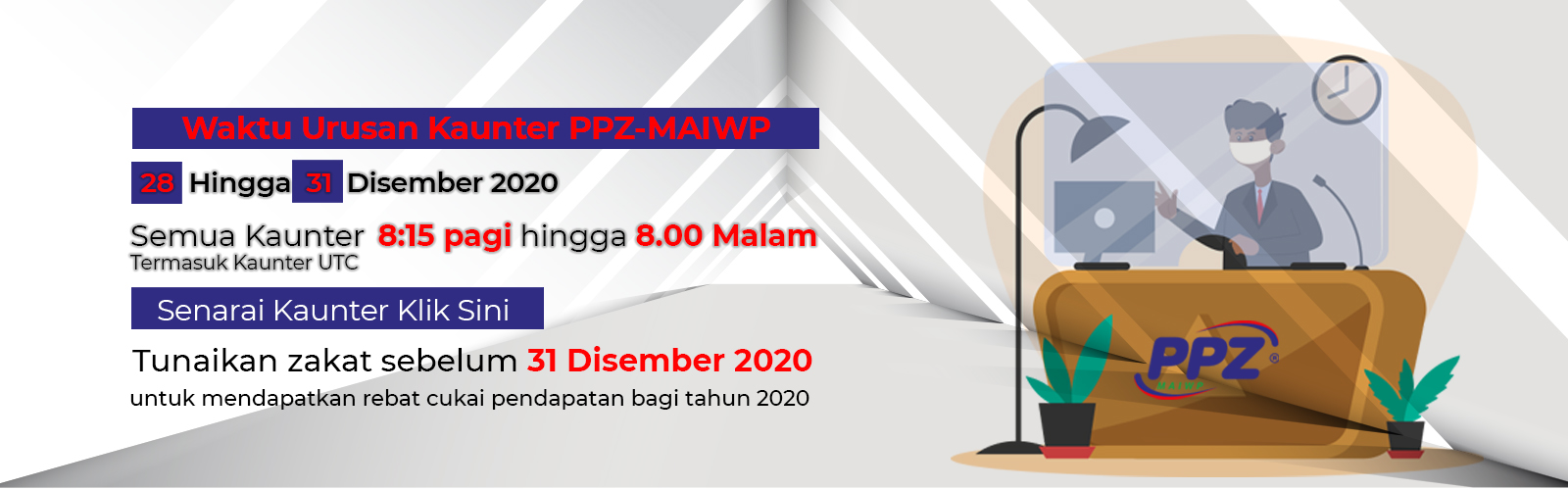 Waktu Urusan Kaunter PPZ-MAIWP

28 Hingga 31 Disember 2020

Semua Kaunter 8:15 pagi hingga 8.00 Malam
Termasuk Kaunter UTC

Senarai Kaunter Klik Sini

Tunaikan zakat sebelum 31 Disember 2020
untuk mendapatkan rebat cukai pendapatan bagi tahun 2020

PPZ